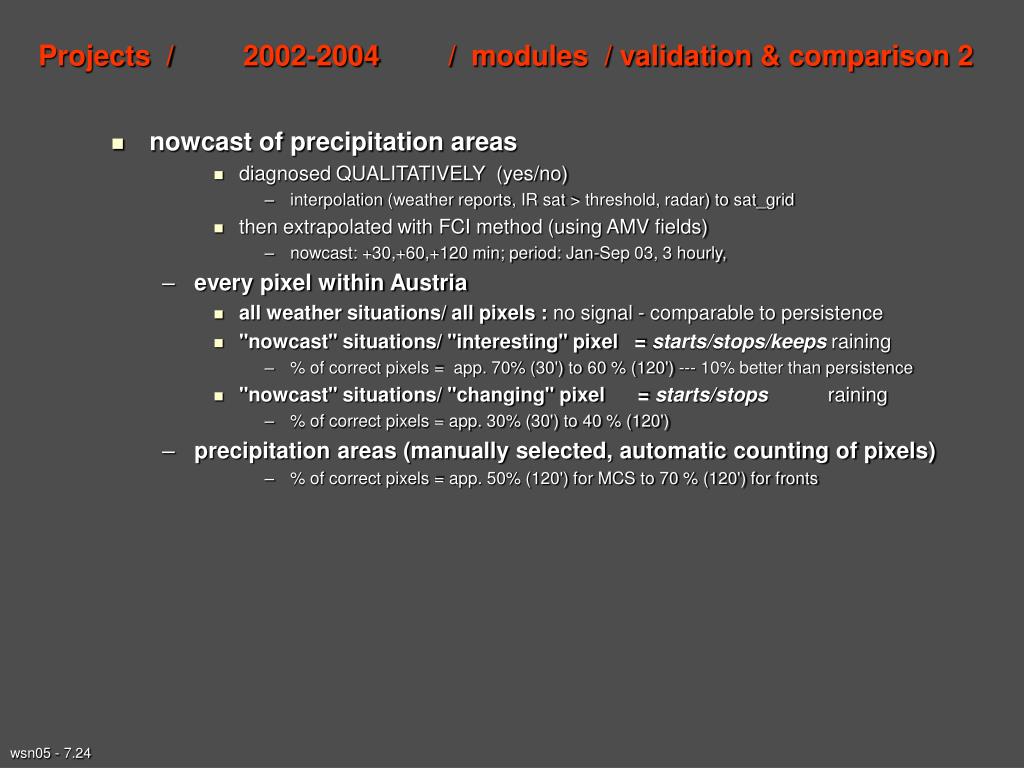 Projects / 2002-2004 / modules / validation & comparison 2

nowcast of precipitation areas

diagnosed QUALITATIVELY (yes/no)

– interpolation (weather reports, IR sat > threshold, radar) to sat_grid

then extrapolated with FCI method (using AMV fields)

– nowcast: +30,+60,+120 min; period: Jan-Sep 03, 3 hourly,

– every pixel within Austria

all weather situations/ all pixels : no signal - comparable to persistence

"nowcast" situations/ "interesting" pixel = starts/stops/keeps raining

– % of correct pixels = app. 70% (30') to 60 % (120') --- 10% better than persistence

"nowcast" situations/ "changing" pixel = starts/stops raining

– % of correct pixels = app. 30% (30') to 40 % (120')

– precipitation areas (manually selected, automatic counting of pixels)

– % of correct pixels = app. 50% (120') for MCS to 70 % (120') for fronts

wsn05 - 7.24